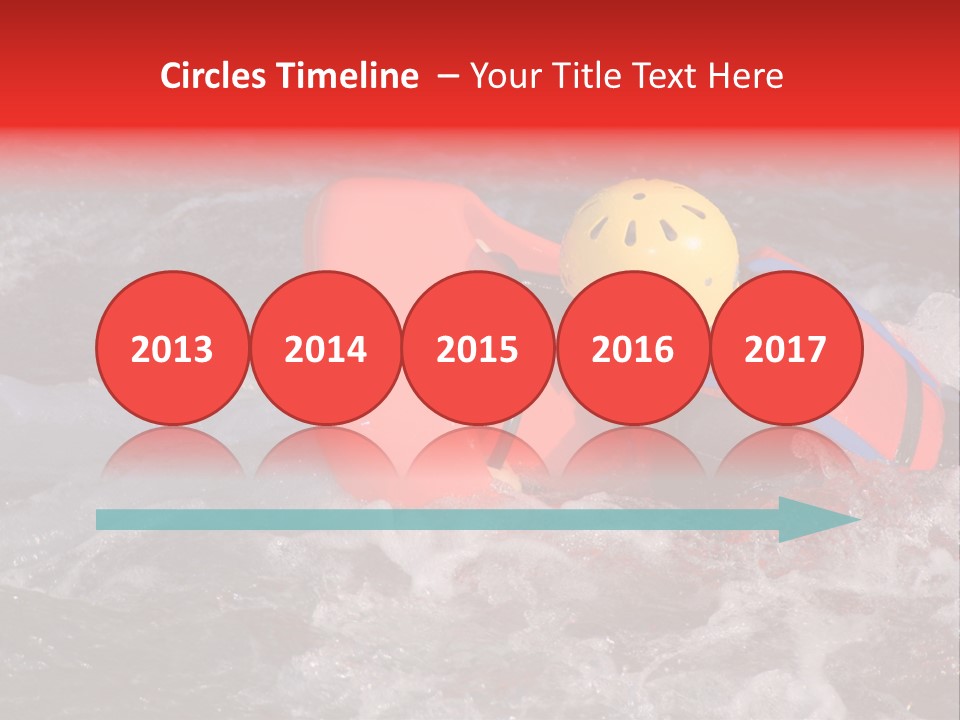 Circles Timeline – Your Title Text Here

2013

2014

2015

2016

2017